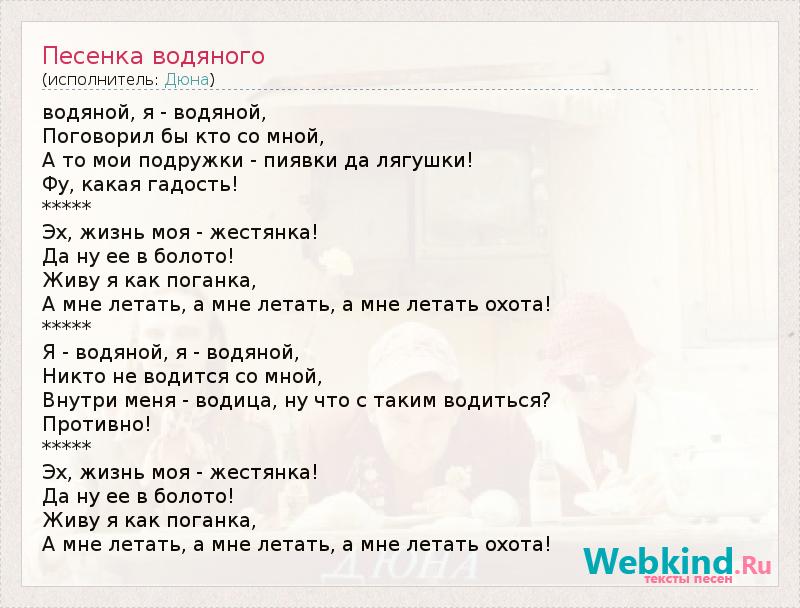 Песенка водяного
(исполнитель: Дюна)

водяной, я - водяной,
Поговорил бы кто со мной,
А то мои подружки - пиявки да лягушки!
Фу, какая гадость!
*****
Эх, жизнь моя - жестянка!
Да ну ее в болото!
Живу я как поганка,
А мне летать, а мне летать, а мне летать охота!
*****
Я - водяной, я - водяной,
Никто не водится со мной,
Внутри меня - водица, ну что с таким водиться?
Противно!
*****
Эх, жизнь моя - жестянка!
Да ну ее в болото!
Живу я как поганка,
А мне летать, а мне летать, а мне летать охота!

ДЮНА

Webkind.Ru
тексты песен